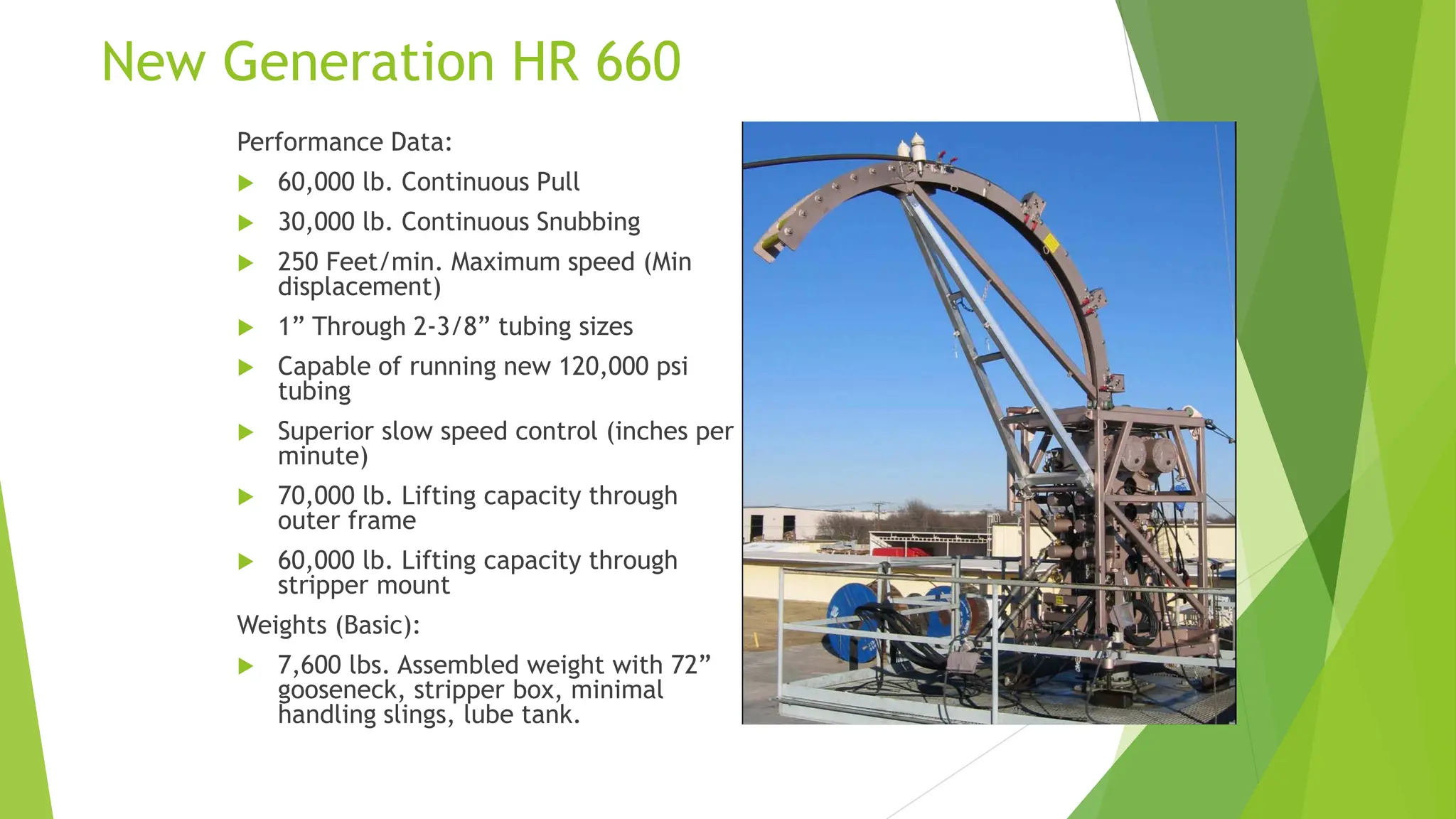 New Generation HR 660

Performance Data:

▶ 60,000 lb. Continuous Pull

▶ 30,000 lb. Continuous Snubbing

▶ 250 Feet/min. Maximum speed (Min displacement)

▶ 1” Through 2-3/8” tubing sizes

▶ Capable of running new 120,000 psi tubing

▶ Superior slow speed control (inches per minute)

▶ 70,000 lb. Lifting capacity through outer frame

▶ 60,000 lb. Lifting capacity through stripper mount

Weights (Basic):

▶ 7,600 lbs. Assembled weight with 72” gooseneck, stripper box, minimal handling slings, lube tank.